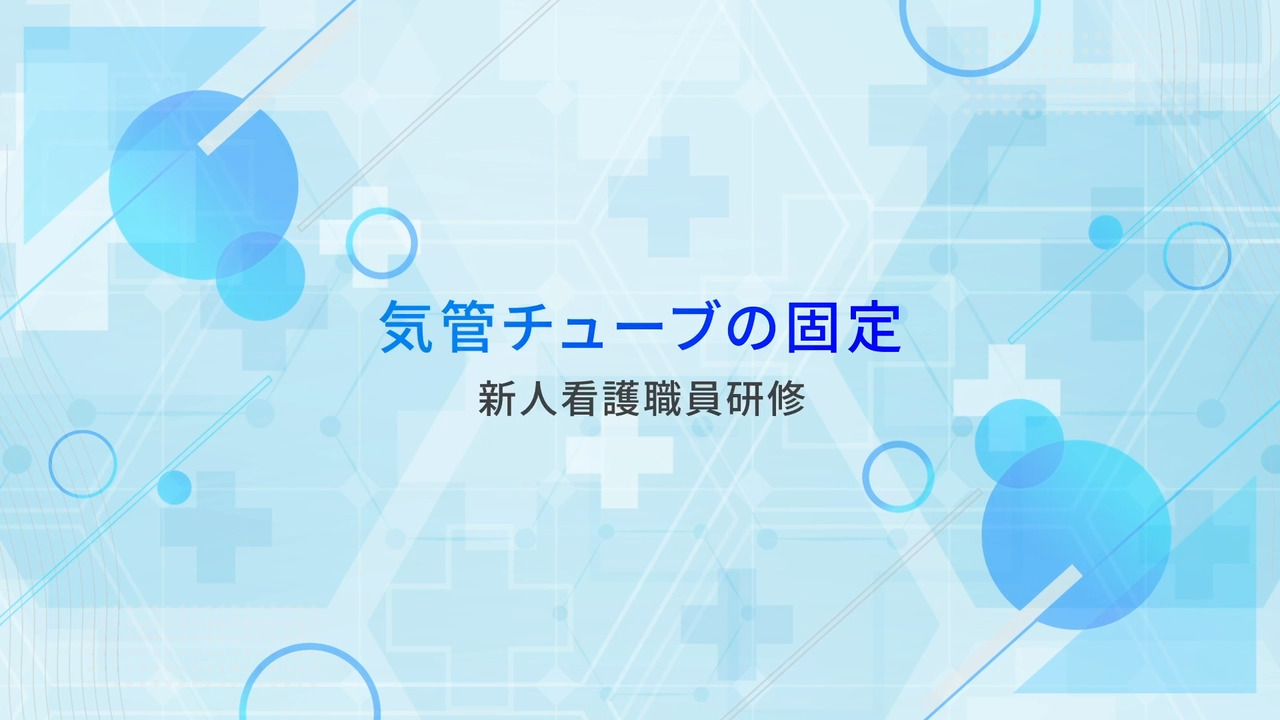 気管チューブの固定

新人看護職員研修